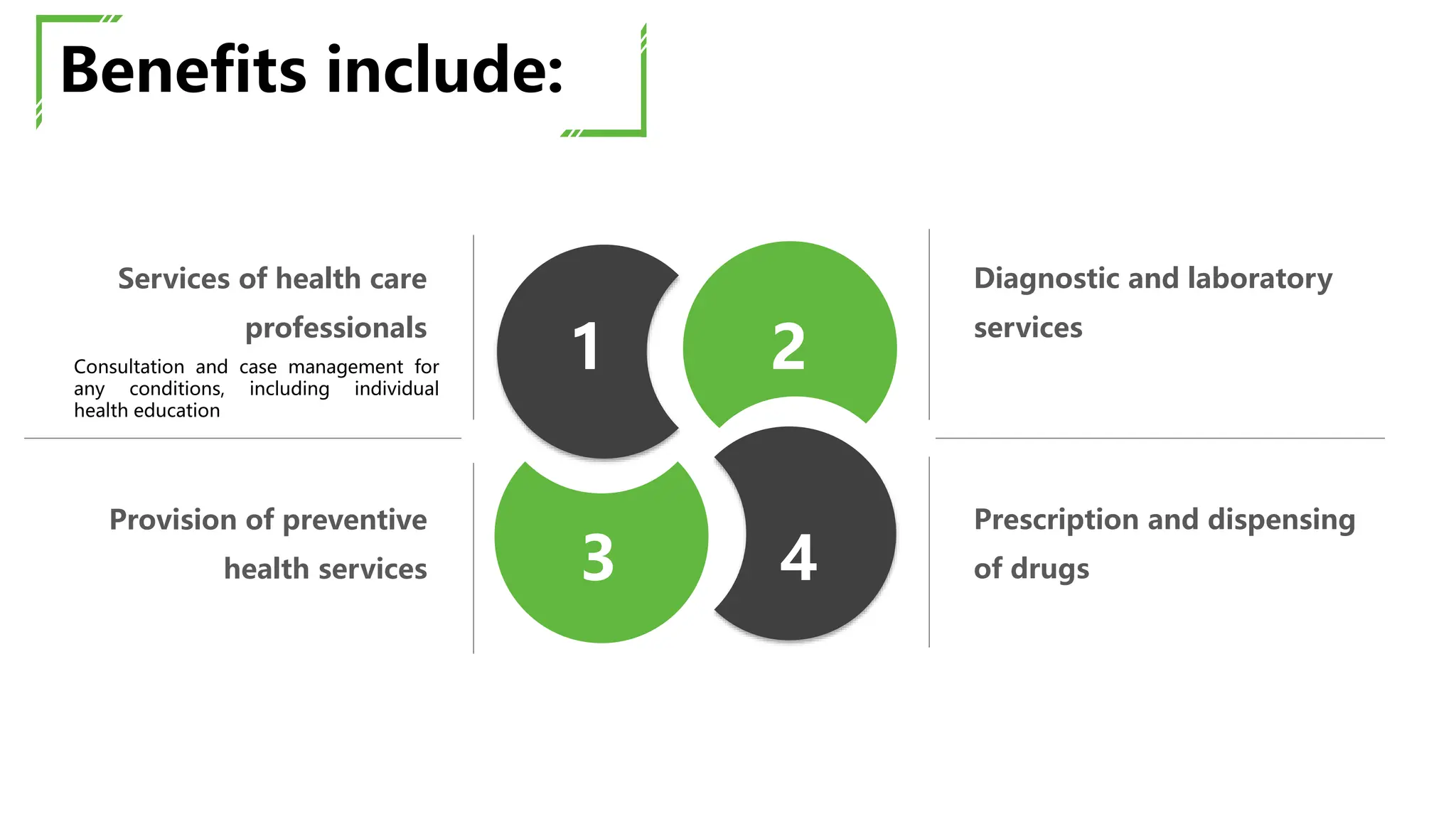 Benefits include:

Services of health care professionals

Consultation and case management for any conditions, including individual health education

1

2

Diagnostic and laboratory services

Provision of preventive health services

3

4

Prescription and dispensing of drugs